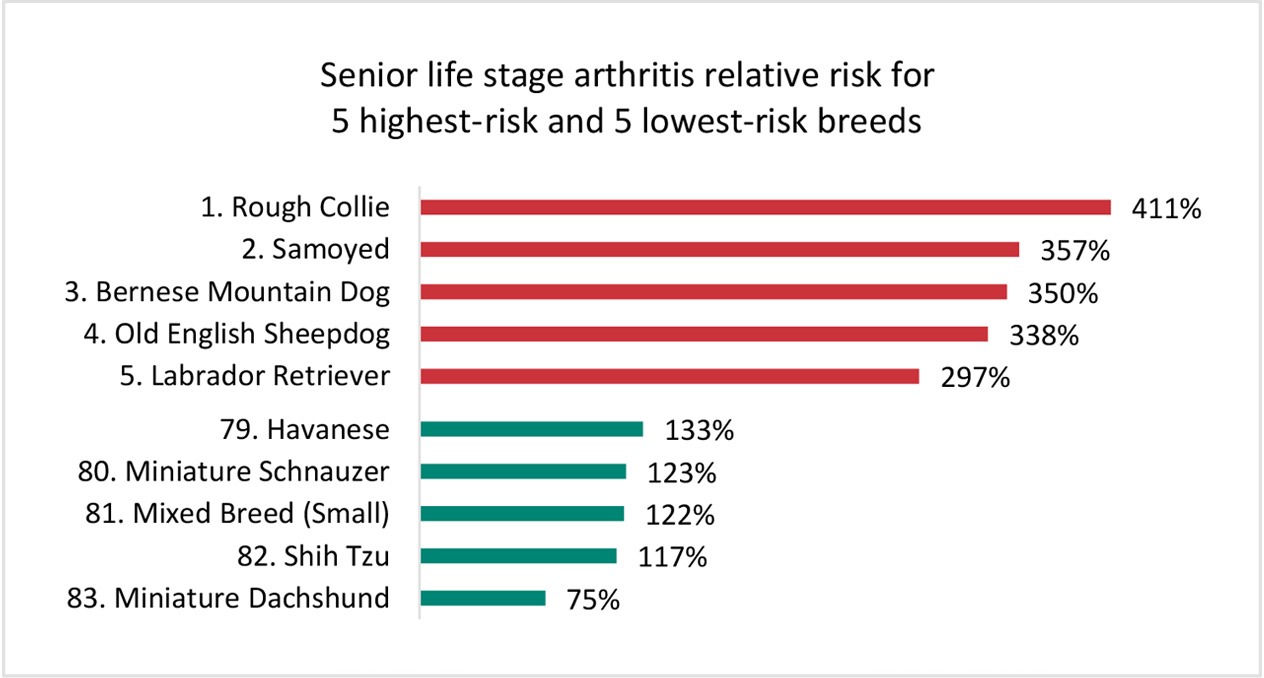 Senior life stage arthritis relative risk for
5 highest-risk and 5 lowest-risk breeds

1. Rough Collie 411%
2. Samoyed 357%
3. Bernese Mountain Dog 350%
4. Old English Sheepdog 338%
5. Labrador Retriever 297%
79. Havanese 133%
80. Miniature Schnauzer 123%
81. Mixed Breed (Small) 122%
82. Shih Tzu 117%
83. Miniature Dachshund 75%